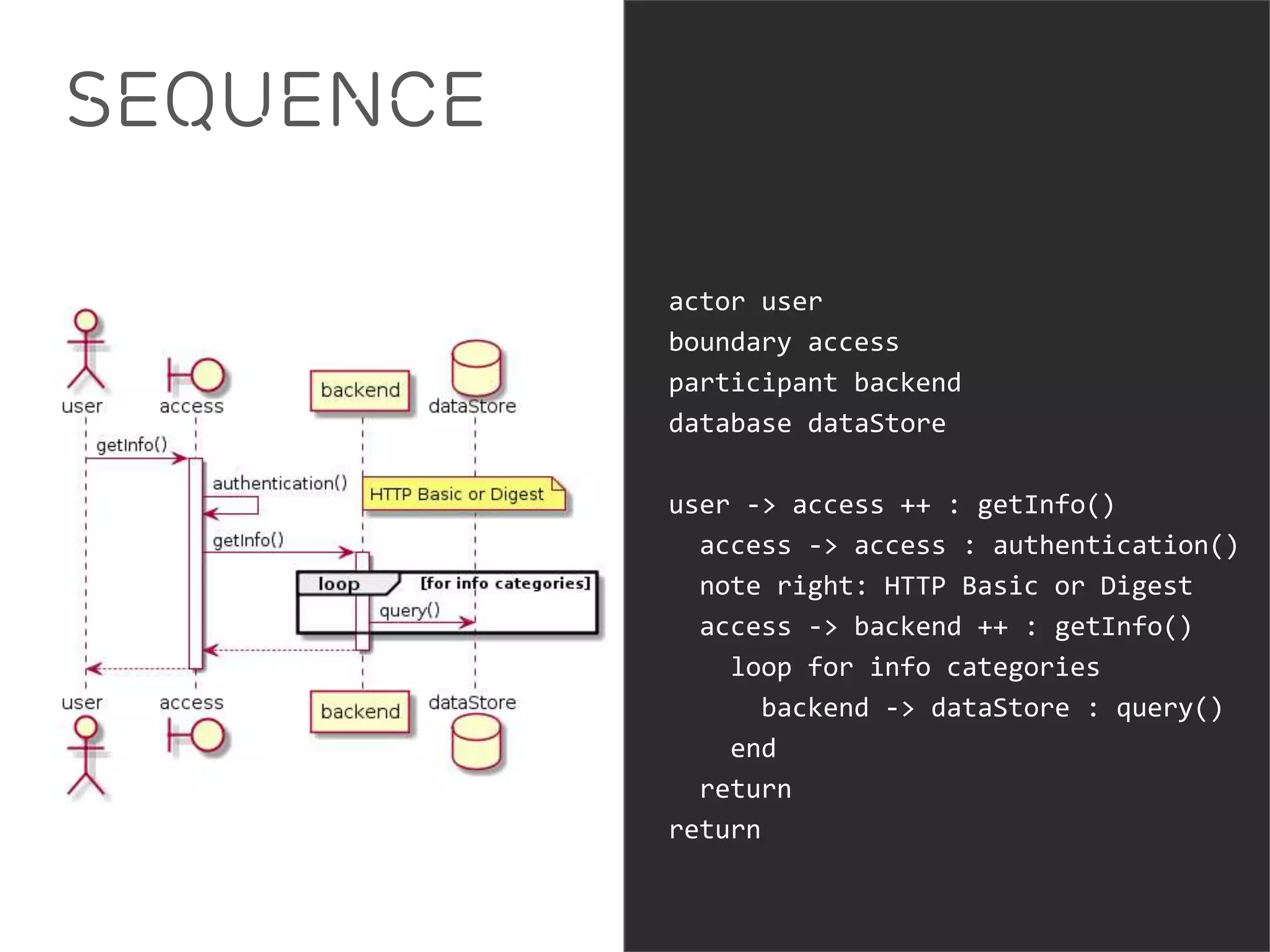 SEQUENCE

user
access
backend
dataStore
getInfo()
authentication()
HTTP Basic or Digest
getInfo()
loop
[for info categories]
query()
user
access
backend
dataStore

actor user
boundary access
participant backend
database dataStore

user -> access ++ : getInfo()
  access -> access : authentication()
  note right: HTTP Basic or Digest
  access -> backend ++ : getInfo()
    loop for info categories
      backend -> dataStore : query()
    end
  return
return